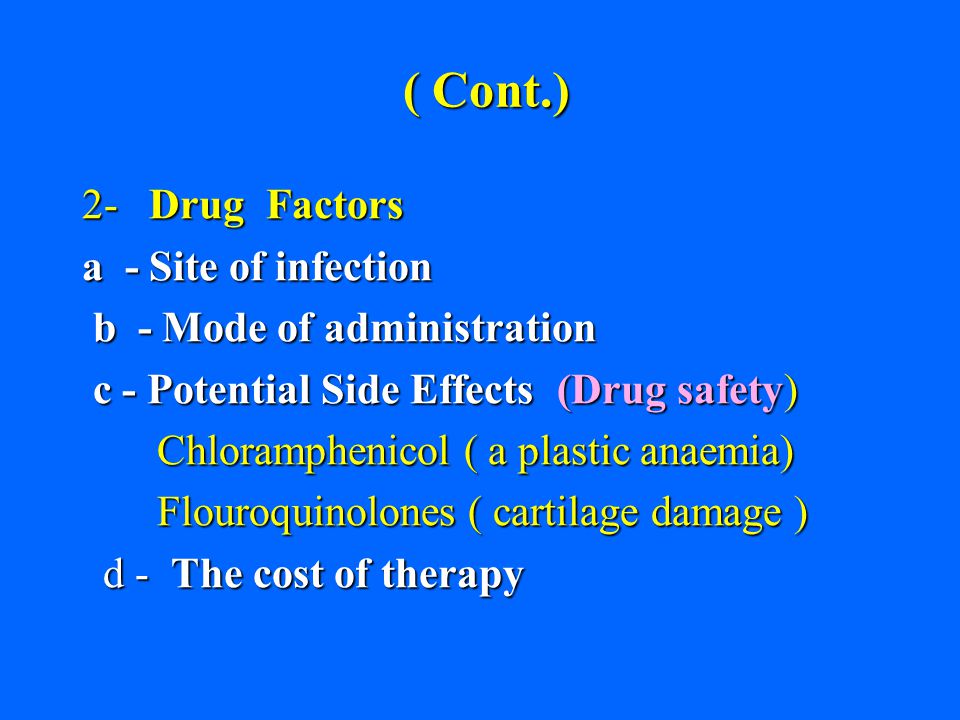 ( Cont.)

2- Drug Factors

a - Site of infection

b - Mode of administration

c - Potential Side Effects (Drug safety)

Chloramphenicol ( a plastic anaemia)

Flouroquinolones ( cartilage damage )

d - The cost of therapy